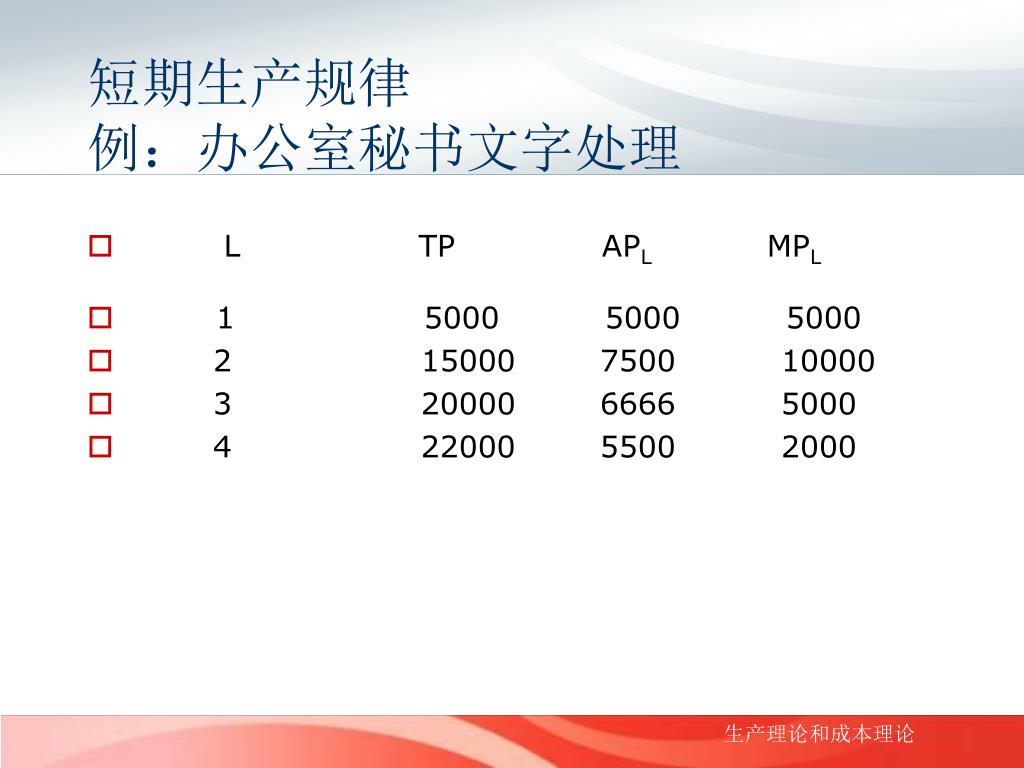 短期生产规律
例：办公室秘书文字处理

| L | TP | $AP_L$ | $MP_L$ |
|---|---|---|---|
| 1 | 5000 | 5000 | 5000 |
| 2 | 15000 | 7500 | 10000 |
| 3 | 20000 | 6666 | 5000 |
| 4 | 22000 | 5500 | 2000 |

生产理论和成本理论